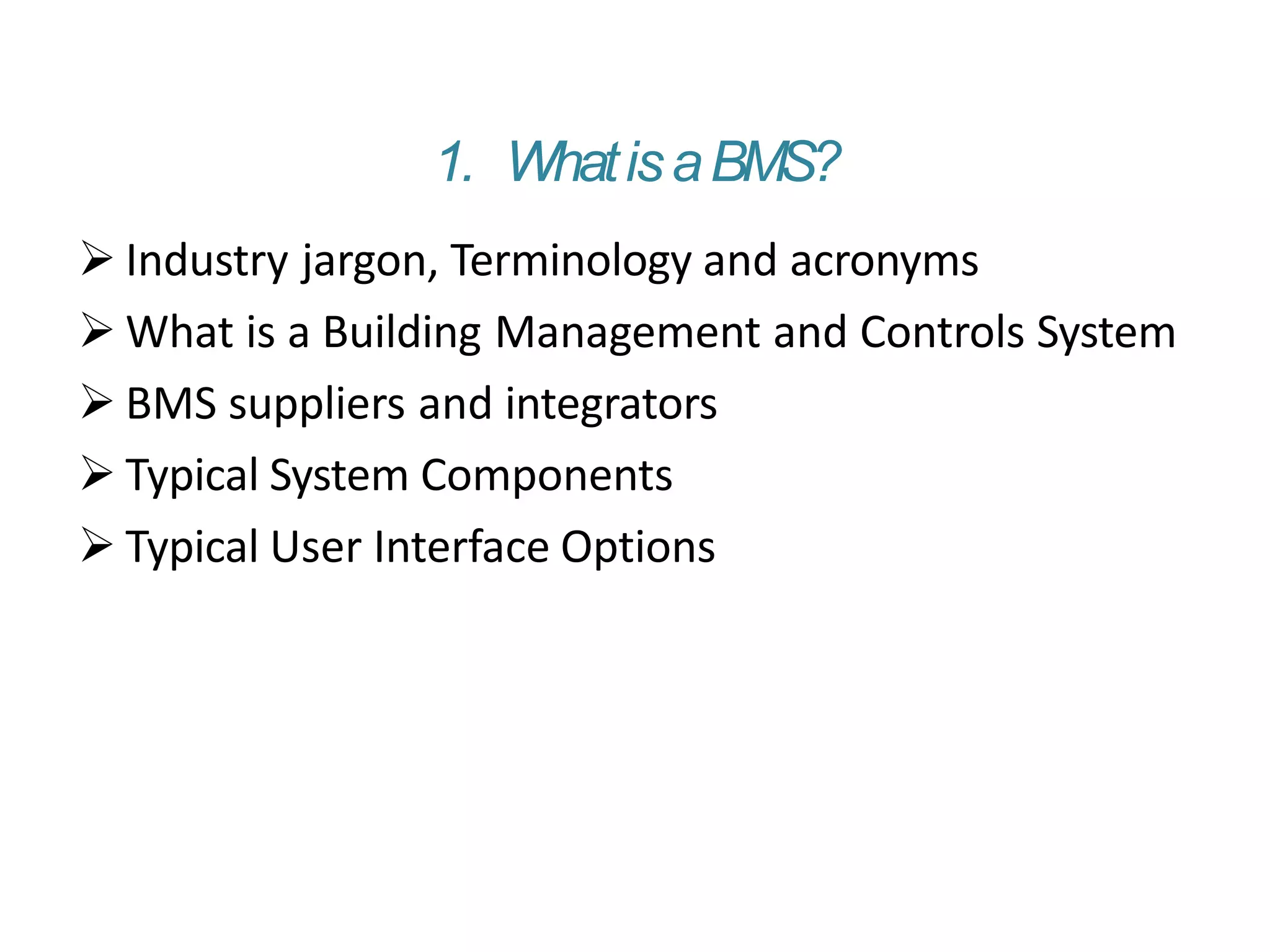 1. What is a BMS?

➢ Industry jargon, Terminology and acronyms
➢ What is a Building Management and Controls System
➢ BMS suppliers and integrators
➢ Typical System Components
➢ Typical User Interface Options